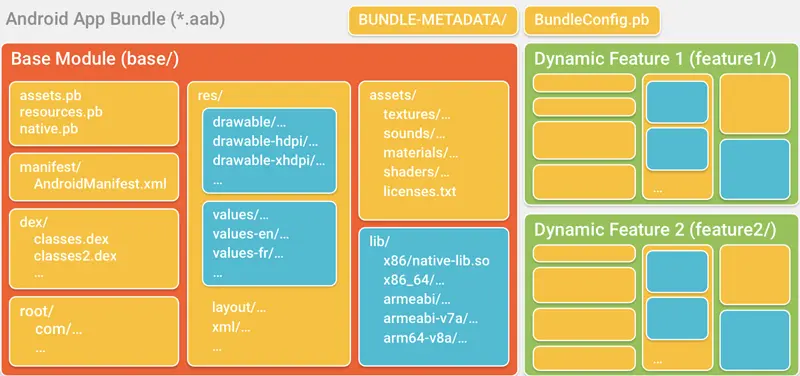 Android App Bundle (*.aab)

BUNDLE-METADATA/

BundleConfig.pb

Base Module (base/)

assets.pb
resources.pb
native.pb

manifest/
AndroidManifest.xml

dex/
classes.dex
classes2.dex
...

root/
com/...
...

res/

drawable/...
drawable-hdpi/...
drawable-xhdpi/...
...

values/...
values-en/...
values-fr/...
...

layout/...
xml/...
...

assets/
textures/...
sounds/...
materials/...
shaders/...
licenses.txt

lib/
x86/native-lib.so
x86_64/...
armeabi/...
armeabi-v7a/...
arm64-v8a/...

Dynamic Feature 1 (feature1/)

...

Dynamic Feature 2 (feature2/)

...